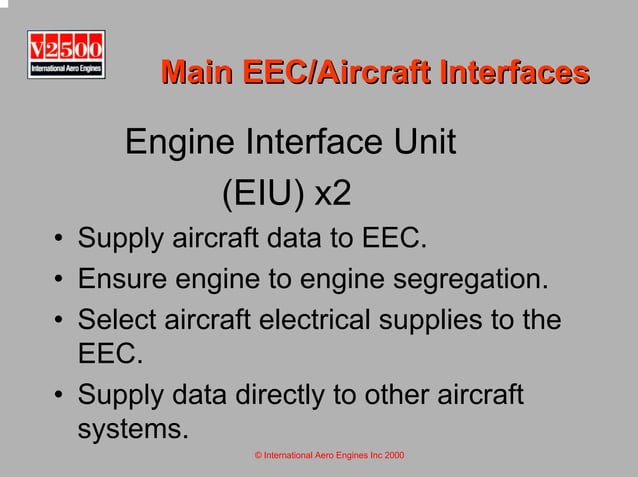 V2500
International Aero Engines

Main EEC/Aircraft Interfaces

Engine Interface Unit
(EIU) x2

• Supply aircraft data to EEC.
• Ensure engine to engine segregation.
• Select aircraft electrical supplies to the EEC.
• Supply data directly to other aircraft systems.

© International Aero Engines Inc 2000